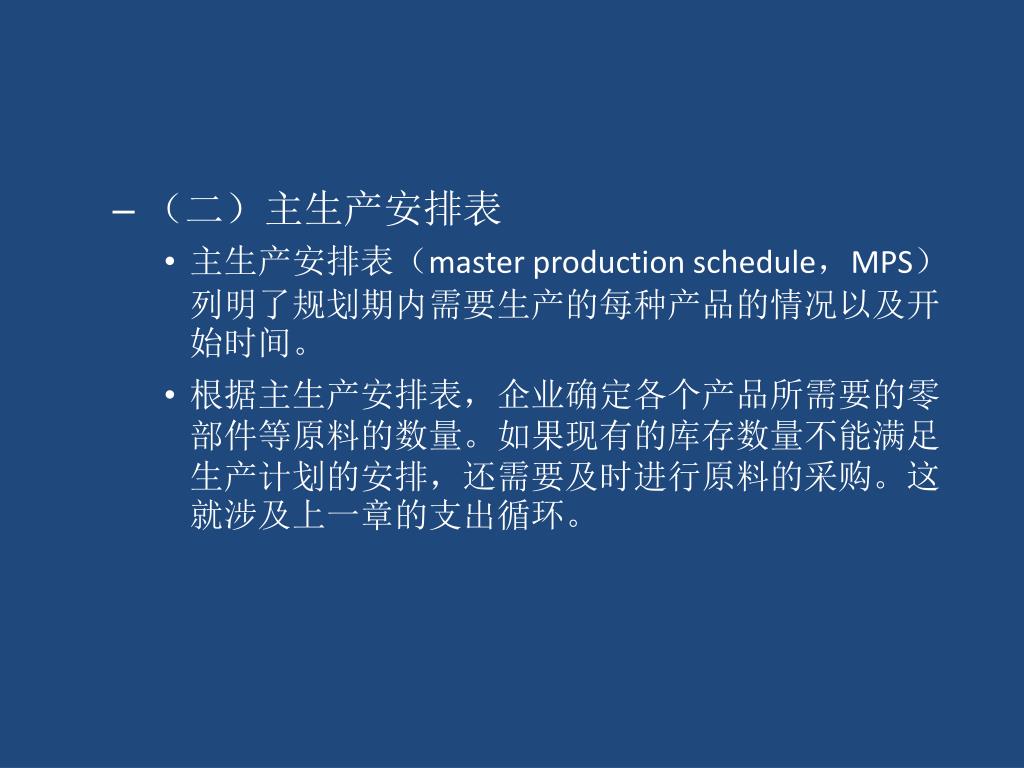 – （二）主生产安排表

• 主生产安排表（master production schedule，MPS）列明了规划期内需要生产的每种产品的情况以及开始时间。

• 根据主生产安排表，企业确定各个产品所需要的零部件等原料的数量。如果现有的库存数量不能满足生产计划的安排，还需要及时进行原料的采购。这就涉及上一章的支出循环。